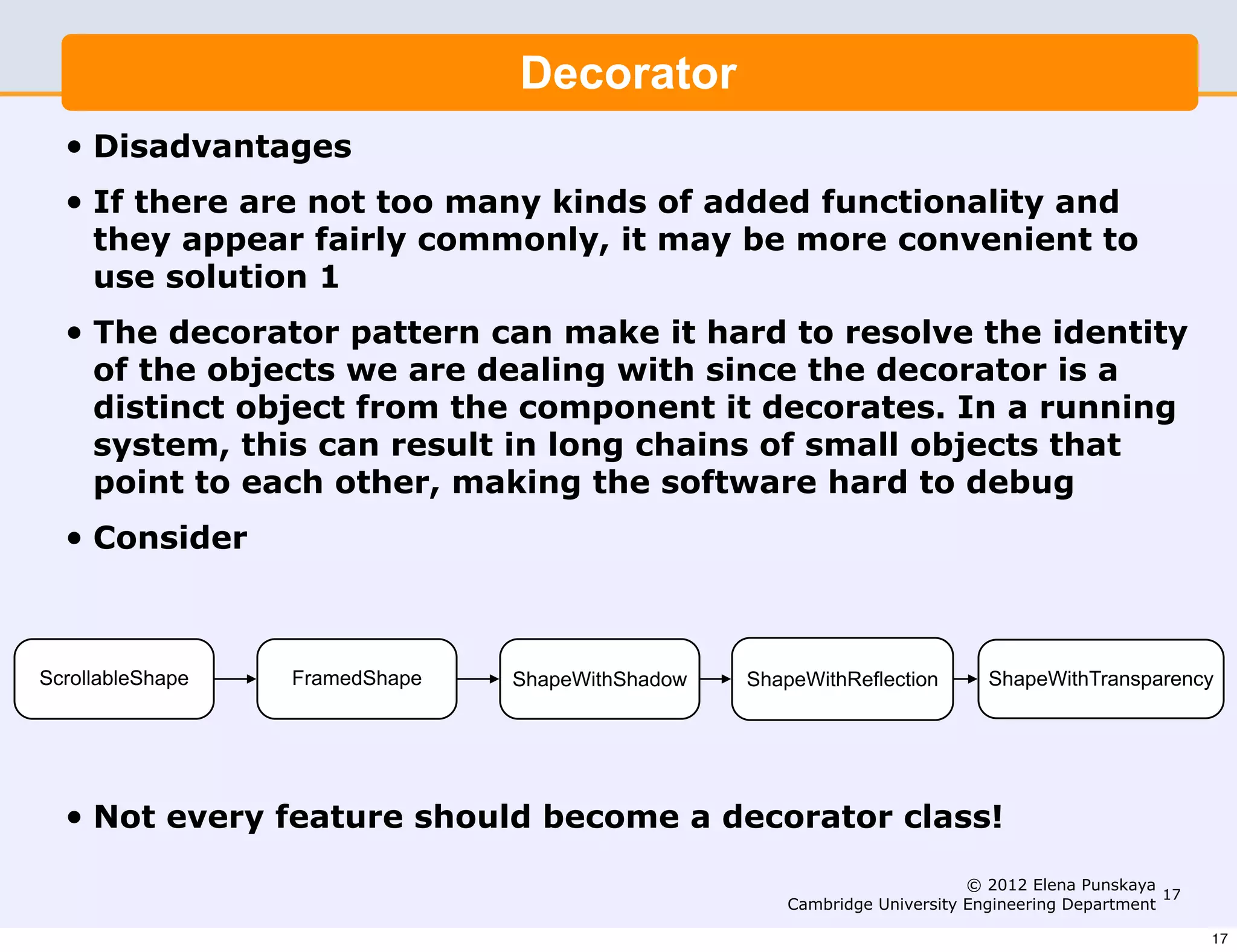 Decorator

• Disadvantages

• If there are not too many kinds of added functionality and they appear fairly commonly, it may be more convenient to use solution 1

• The decorator pattern can make it hard to resolve the identity of the objects we are dealing with since the decorator is a distinct object from the component it decorates. In a running system, this can result in long chains of small objects that point to each other, making the software hard to debug

• Consider

ScrollableShape

FramedShape

ShapeWithShadow

ShapeWithReflection

ShapeWithTransparency

• Not every feature should become a decorator class!

© 2012 Elena Punskaya
Cambridge University Engineering Department

17

17